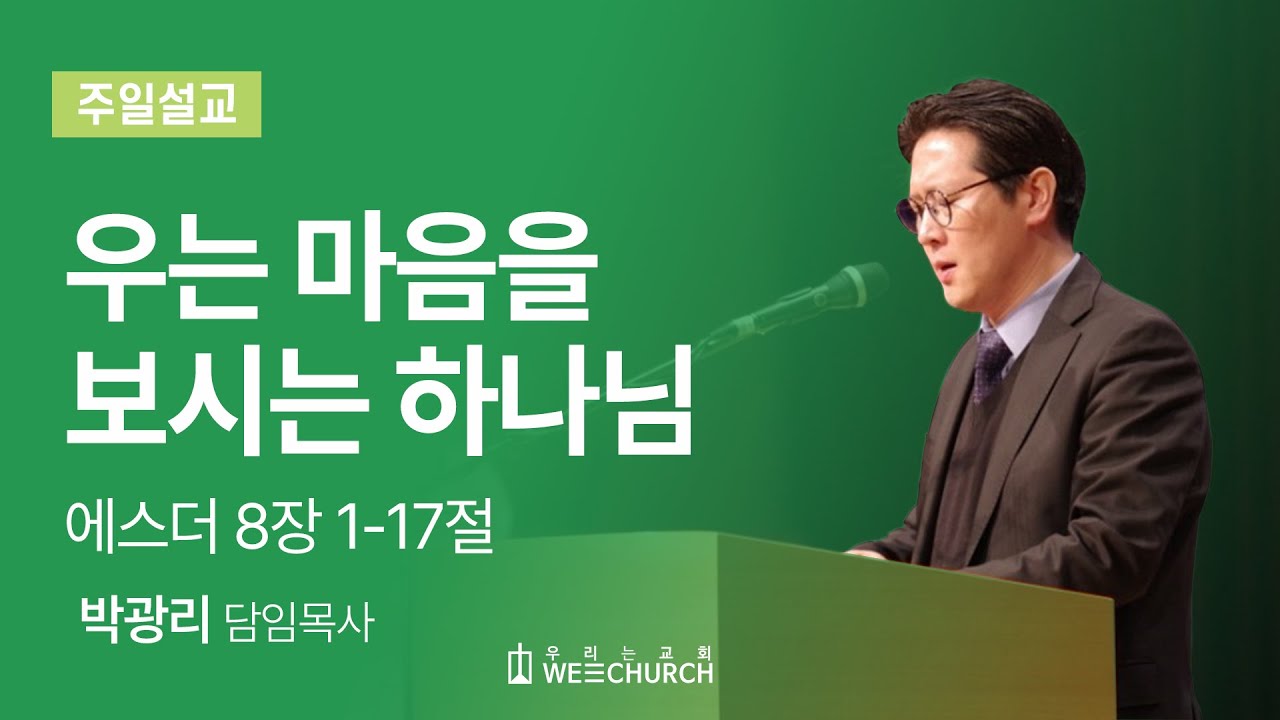 주일설교

우는 마음을 보시는 하나님

에스더 8장 1-17절

박광리 담임목사

우리는교회
WE CHURCH